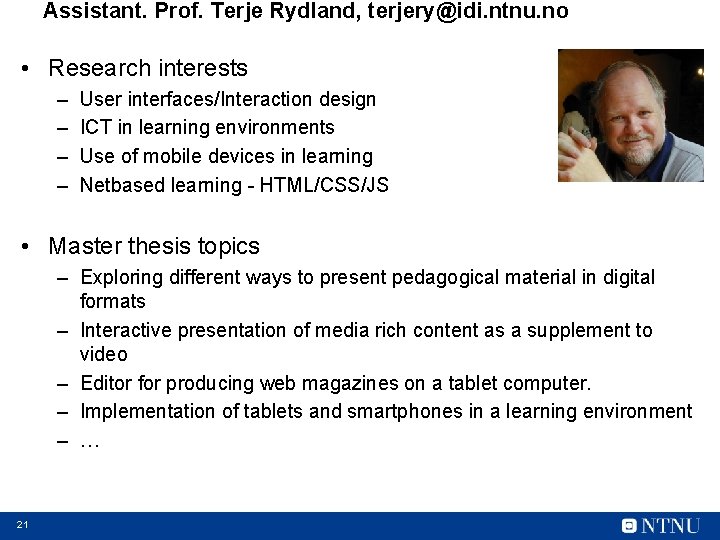 Assistant. Prof. Terje Rydland, terjery@idi.ntnu.no

• Research interests
– User interfaces/Interaction design
– ICT in learning environments
– Use of mobile devices in learning
– Netbased learning - HTML/CSS/JS

• Master thesis topics
– Exploring different ways to present pedagogical material in digital formats
– Interactive presentation of media rich content as a supplement to video
– Editor for producing web magazines on a tablet computer.
– Implementation of tablets and smartphones in a learning environment
– …

21

NTNU